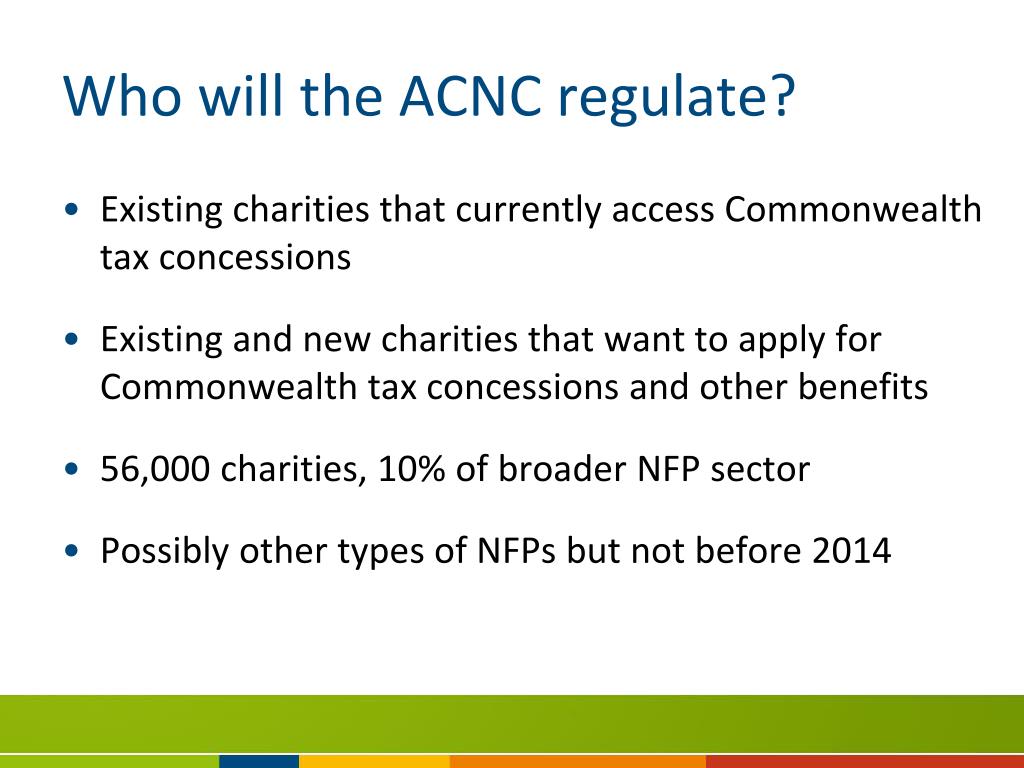 Who will the ACNC regulate?

• Existing charities that currently access Commonwealth tax concessions

• Existing and new charities that want to apply for Commonwealth tax concessions and other benefits

• 56,000 charities, 10% of broader NFP sector

• Possibly other types of NFPs but not before 2014